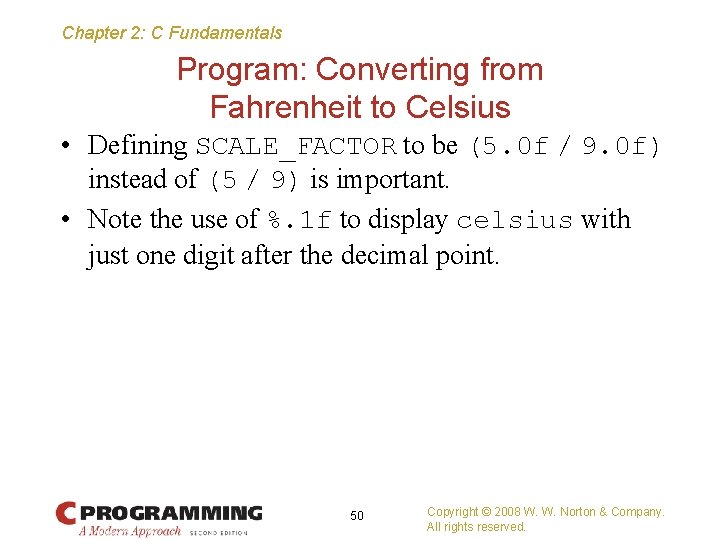 Chapter 2: C Fundamentals

Program: Converting from Fahrenheit to Celsius

• Defining SCALE_FACTOR to be (5.0f / 9.0f) instead of (5 / 9) is important.

• Note the use of %.1f to display celsius with just one digit after the decimal point.

C PROGRAMMING
A Modern Approach SECOND EDITION

50

Copyright © 2008 W. W. Norton & Company.
All rights reserved.